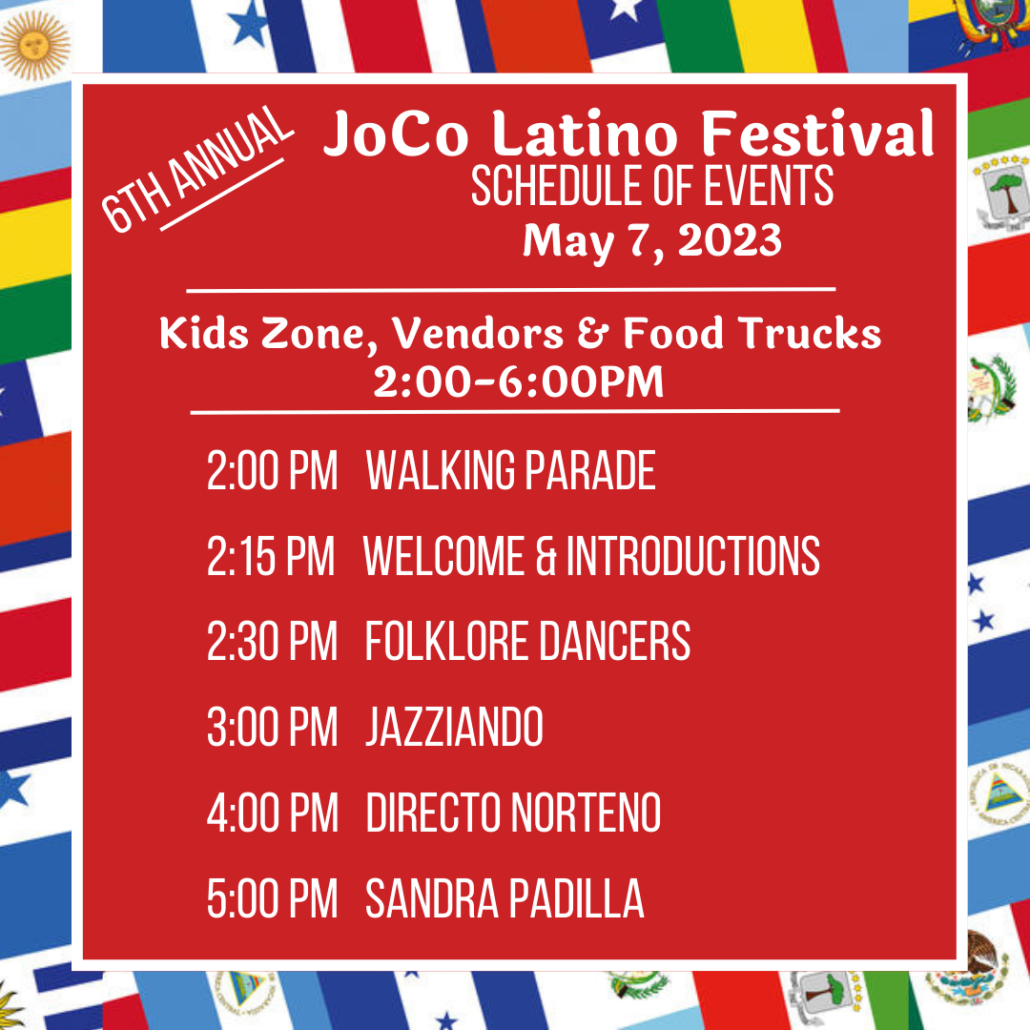 6TH ANNUAL

JoCo Latino Festival
SCHEDULE OF EVENTS
May 7, 2023

Kids Zone, Vendors & Food Trucks
2:00-6:00PM

2:00 PM WALKING PARADE

2:15 PM WELCOME & INTRODUCTIONS

2:30 PM FOLKLORE DANCERS

3:00 PM JAZZIANDO

4:00 PM DIRECTO NORTENO

5:00 PM SANDRA PADILLA